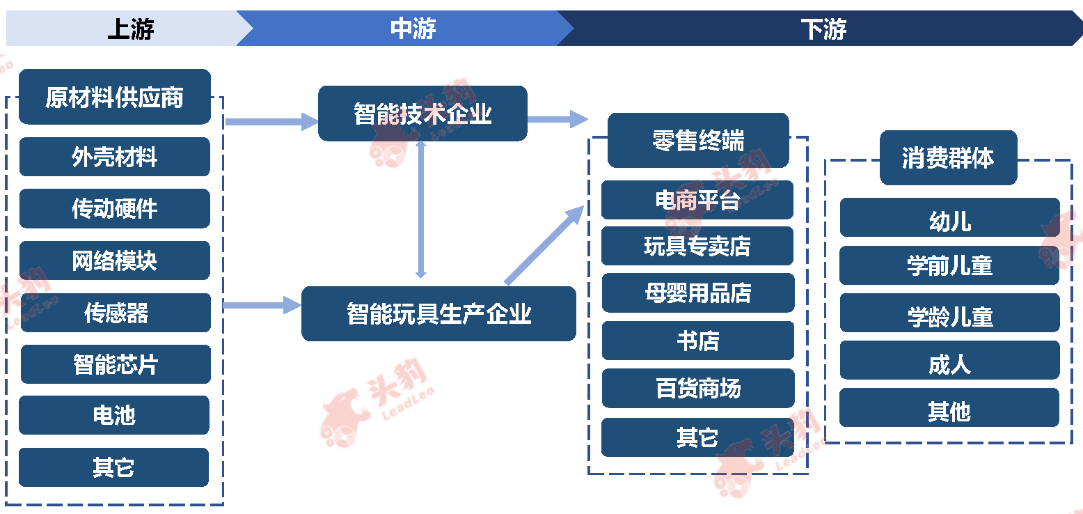 上游

中游

下游

原材料供应商

外壳材料

传动硬件

网络模块

传感器

智能芯片

电池

其它

智能技术企业

智能玩具生产企业

零售终端

电商平台

玩具专卖店

母婴用品店

书店

百货商场

其它

消费群体

幼儿

学前儿童

学龄儿童

成人

其他

头豹 LeadLeo